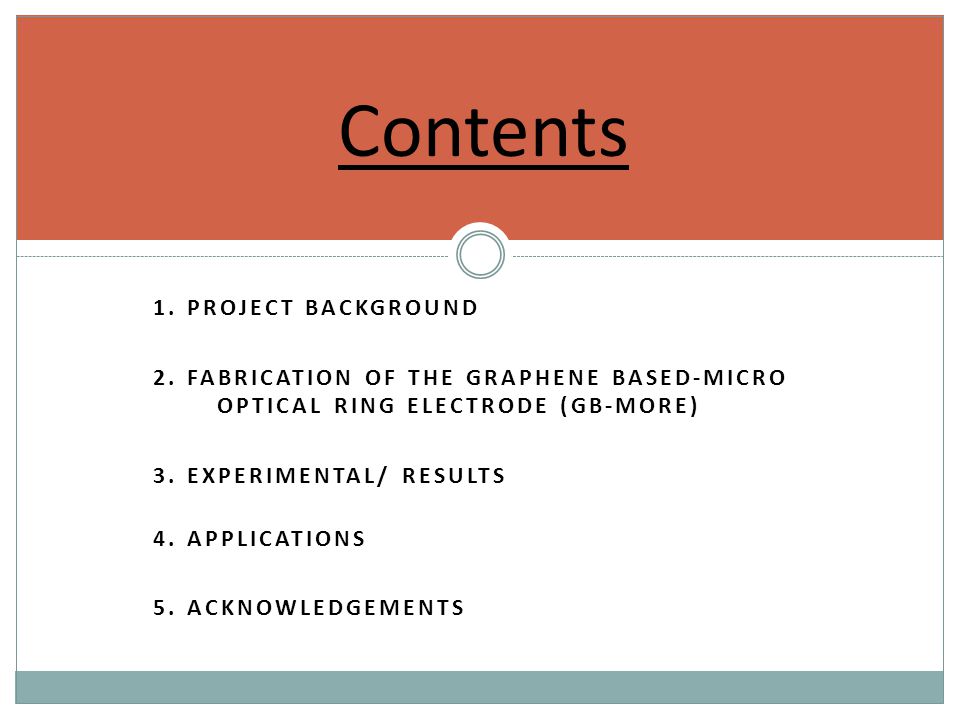 Contents

1. PROJECT BACKGROUND

2. FABRICATION OF THE GRAPHENE BASED-MICRO OPTICAL RING ELECTRODE (GB-MORE)

3. EXPERIMENTAL/ RESULTS

4. APPLICATIONS

5. ACKNOWLEDGEMENTS